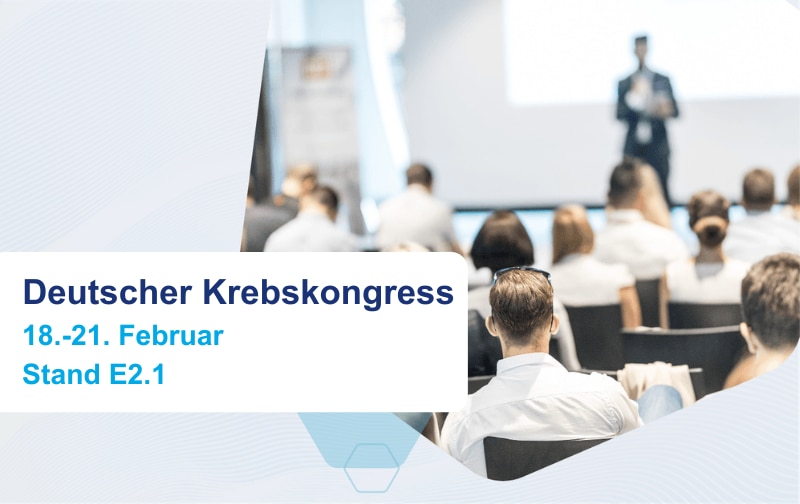 Deutscher Krebskongress
18.-21. Februar
Stand E2.1